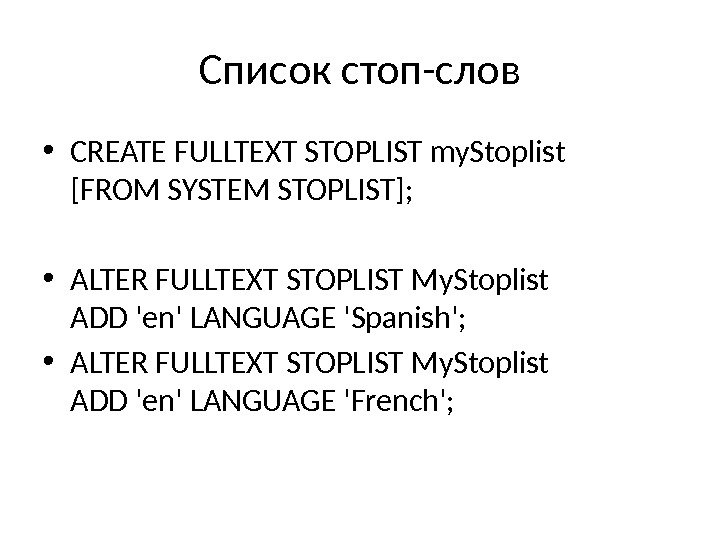 Список стоп-слов

• CREATE FULLTEXT STOPLIST myStoplist [FROM SYSTEM STOPLIST];

• ALTER FULLTEXT STOPLIST MyStoplist ADD 'en' LANGUAGE 'Spanish';

• ALTER FULLTEXT STOPLIST MyStoplist ADD 'en' LANGUAGE 'French';